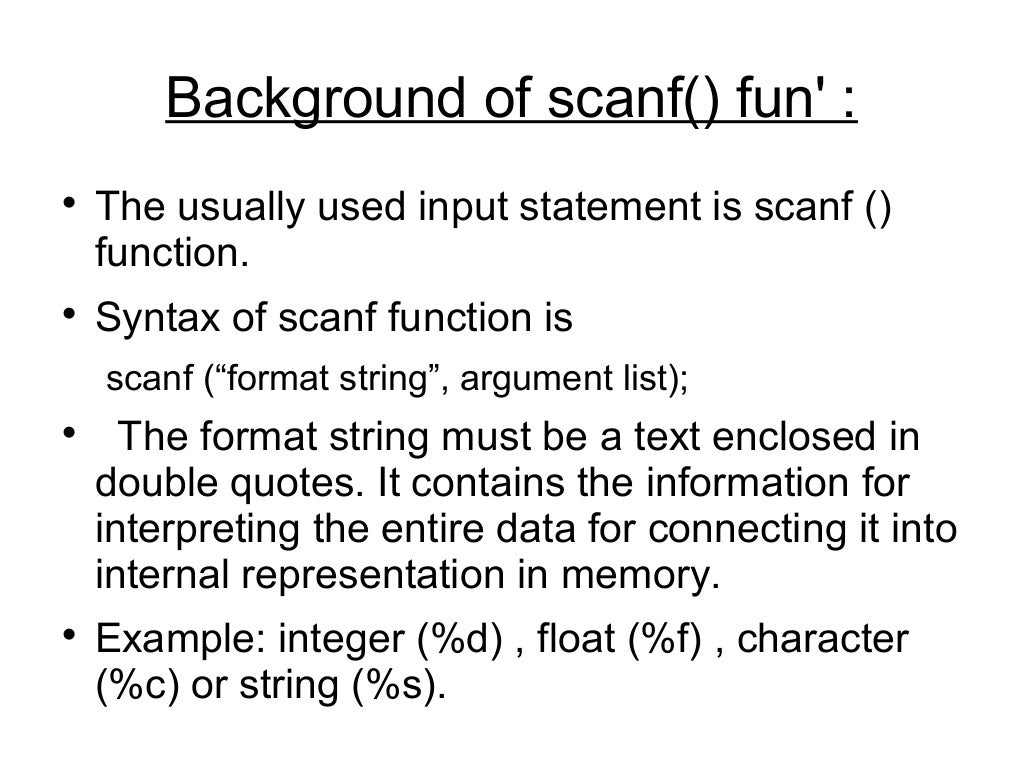 Background of scanf() fun' :

• The usually used input statement is scanf () function.

• Syntax of scanf function is

scanf (“format string”, argument list);

• The format string must be a text enclosed in double quotes. It contains the information for interpreting the entire data for connecting it into internal representation in memory.

• Example: integer (%d) , float (%f) , character (%c) or string (%s).